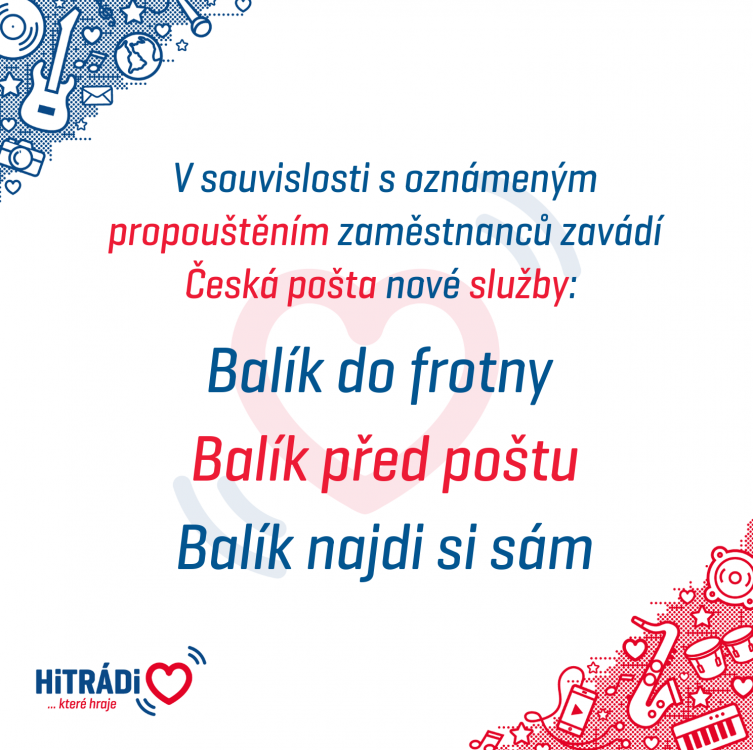 V souvislosti s oznámeným propouštěním zaměstnanců zavádí Česká pošta nové služby:

Balík do frotny

Balík před poštu

Balík najdi si sám

HiTRÁDi
... které hraje